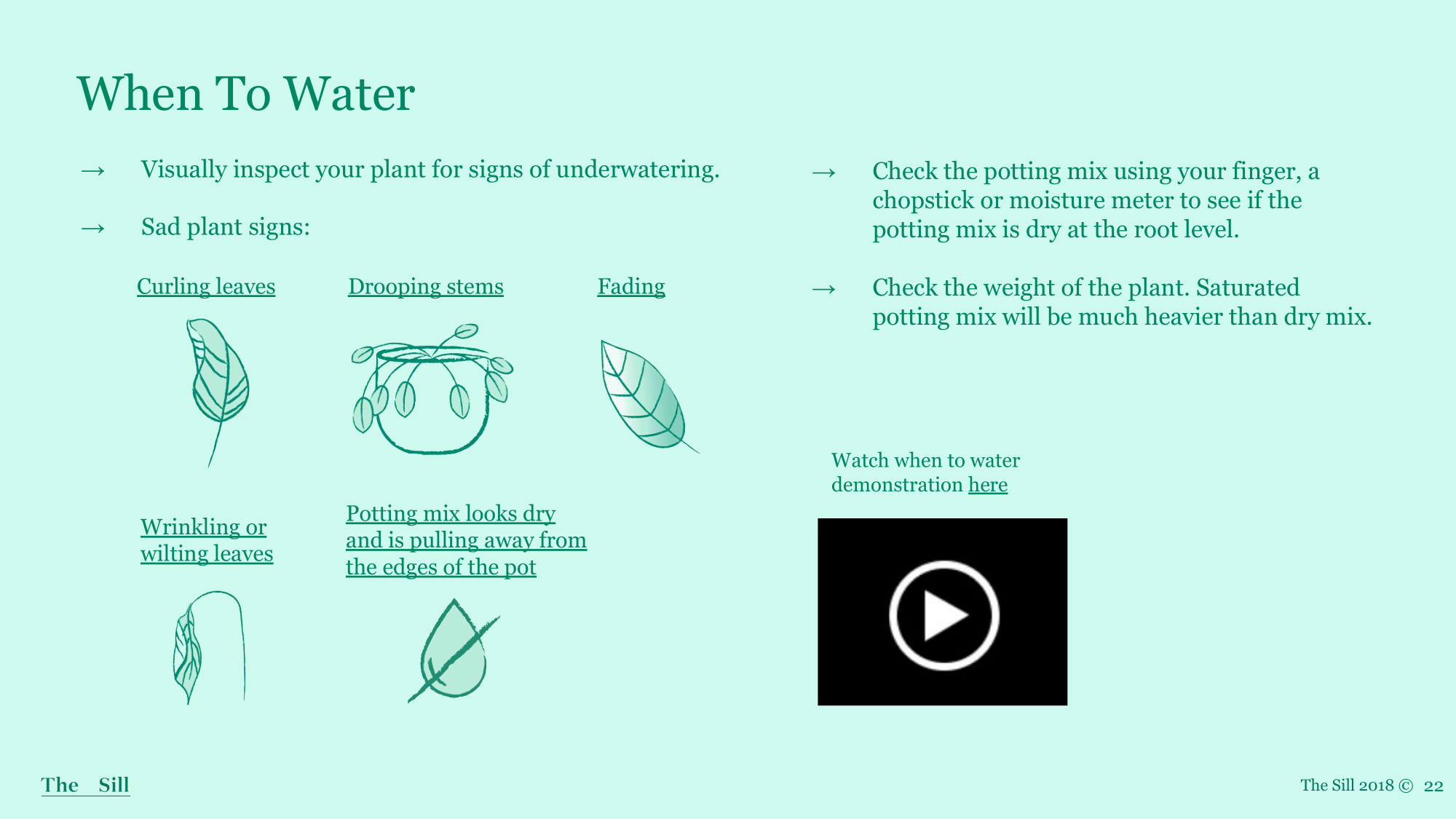 When To Water

→ Visually inspect your plant for signs of underwatering.

→ Sad plant signs:

Curling leaves

Drooping stems

Fading

Wrinkling or wilting leaves

Potting mix looks dry and is pulling away from the edges of the pot

→ Check the potting mix using your finger, a chopstick or moisture meter to see if the potting mix is dry at the root level.

→ Check the weight of the plant. Saturated potting mix will be much heavier than dry mix.

Watch when to water demonstration here

The Sill

The Sill 2018 © 22